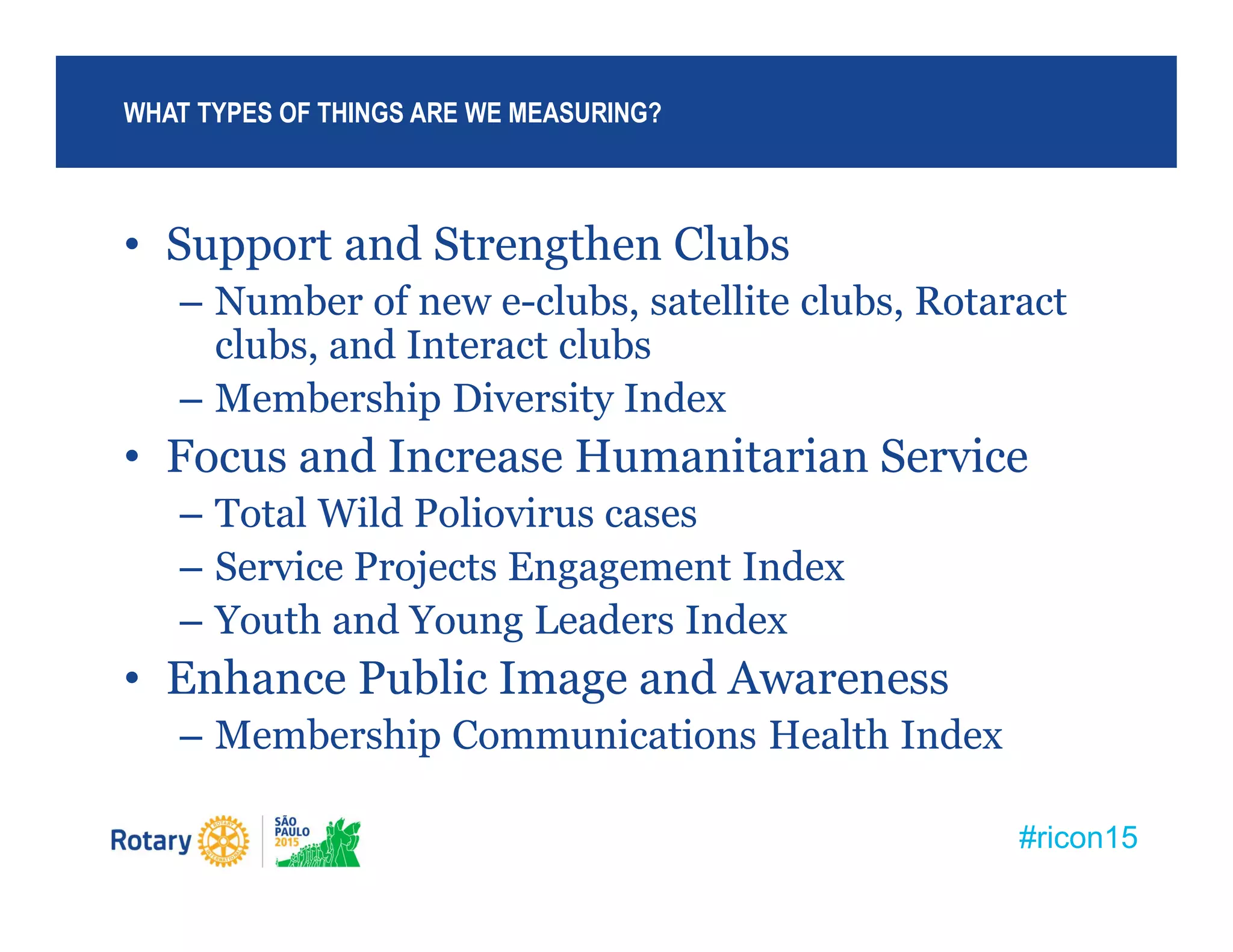 WHAT TYPES OF THINGS ARE WE MEASURING?

• Support and Strengthen Clubs
– Number of new e-clubs, satellite clubs, Rotaract clubs, and Interact clubs
– Membership Diversity Index

• Focus and Increase Humanitarian Service
– Total Wild Poliovirus cases
– Service Projects Engagement Index
– Youth and Young Leaders Index

• Enhance Public Image and Awareness
– Membership Communications Health Index

Rotary ROTARY INTERNATIONAL SÃO PAULO 2015

#ricon15